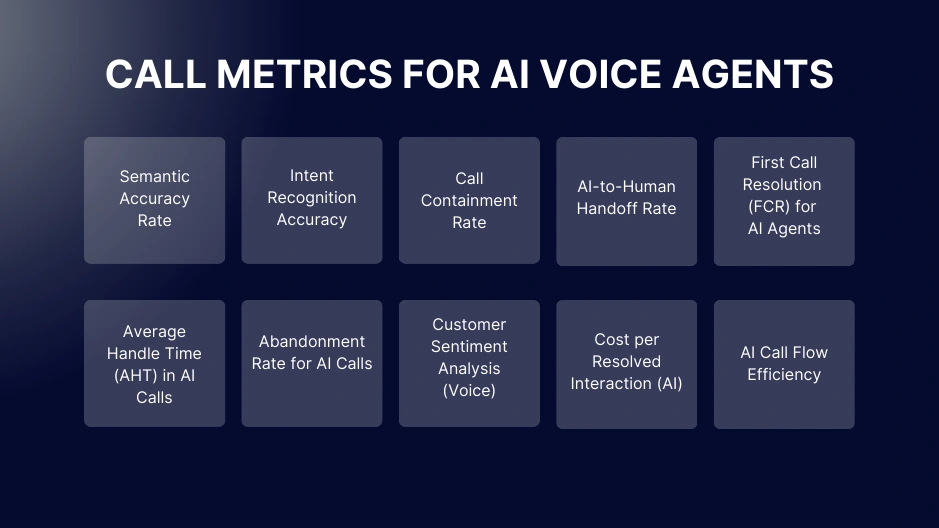 CALL METRICS FOR AI VOICE AGENTS

Semantic Accuracy Rate

Intent Recognition Accuracy

Call Containment Rate

AI-to-Human Handoff Rate

First Call Resolution (FCR) for AI Agents

Average Handle Time (AHT) in AI Calls

Abandonment Rate for AI Calls

Customer Sentiment Analysis (Voice)

Cost per Resolved Interaction (AI)

AI Call Flow Efficiency